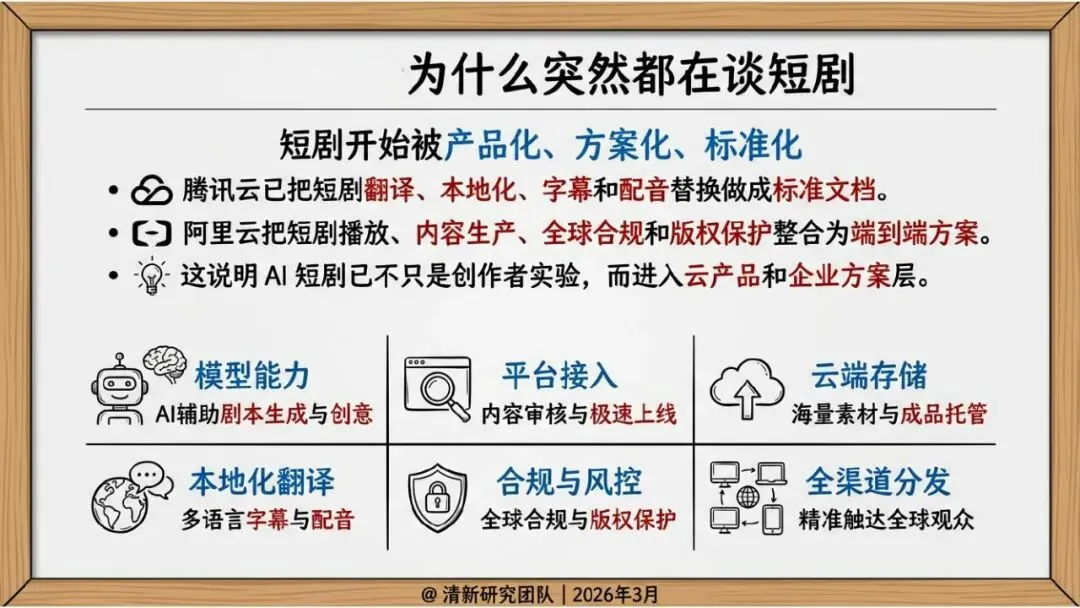 为什么突然都在谈短剧

短剧开始被产品化、方案化、标准化

• 腾讯云已把短剧翻译、本地化、字幕和配音替换做成标准文档。
• 阿里云把短剧播放、内容生产、全球合规和版权保护整合为端到端方案。
• 这说明 AI 短剧已不只是创作者实验，而进入云产品和企业方案层。

模型能力
AI辅助剧本生成与创意

平台接入
内容审核与极速上线

云端存储
海量素材与成品托管

本地化翻译
多语言字幕与配音

合规与风控
全球合规与版权保护

全渠道分发
精准触达全球观众

@ 清新研究团队 | 2026年3月